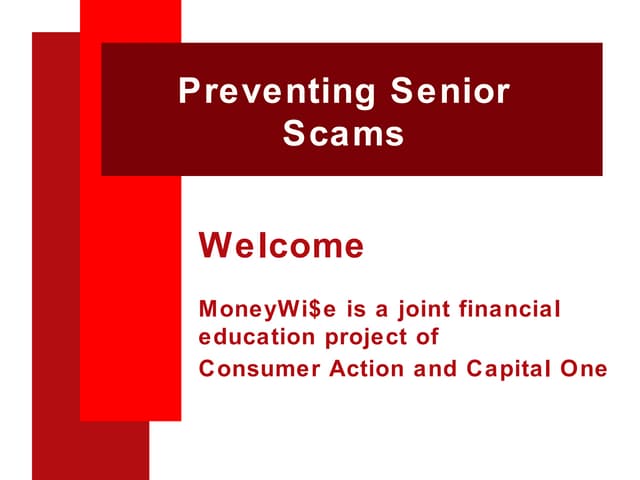 Preventing Senior Scams

Welcome

MoneyWi$e is a joint financial education project of
Consumer Action and Capital One